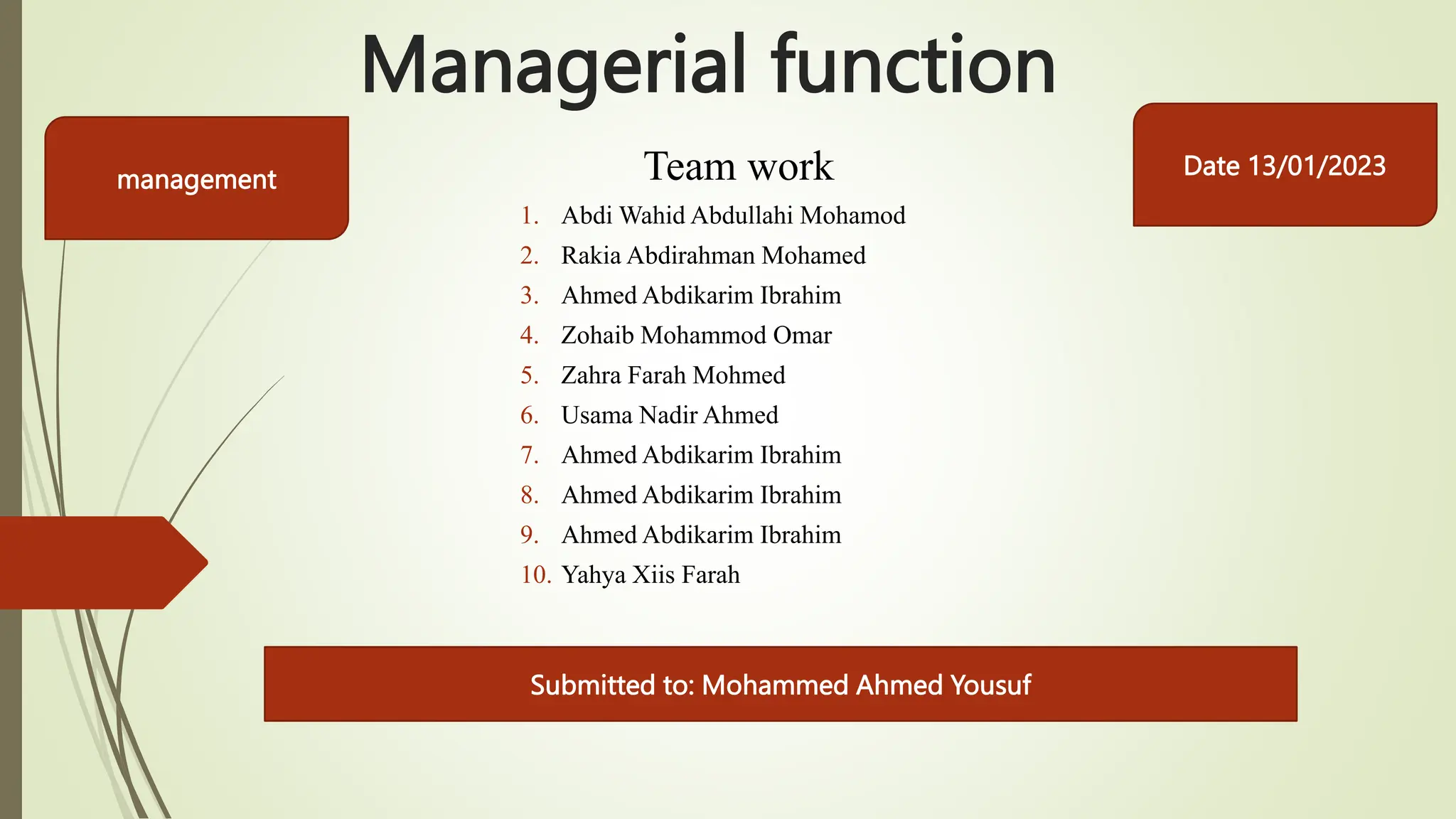 Managerial function

management

Date 13/01/2023

Team work

1. Abdi Wahid Abdullahi Mohamod
2. Rakia Abdirahman Mohamed
3. Ahmed Abdikarim Ibrahim
4. Zohaib Mohammod Omar
5. Zahra Farah Mohmed
6. Usama Nadir Ahmed
7. Ahmed Abdikarim Ibrahim
8. Ahmed Abdikarim Ibrahim
9. Ahmed Abdikarim Ibrahim
10. Yahya Xiis Farah

Submitted to: Mohammed Ahmed Yousuf